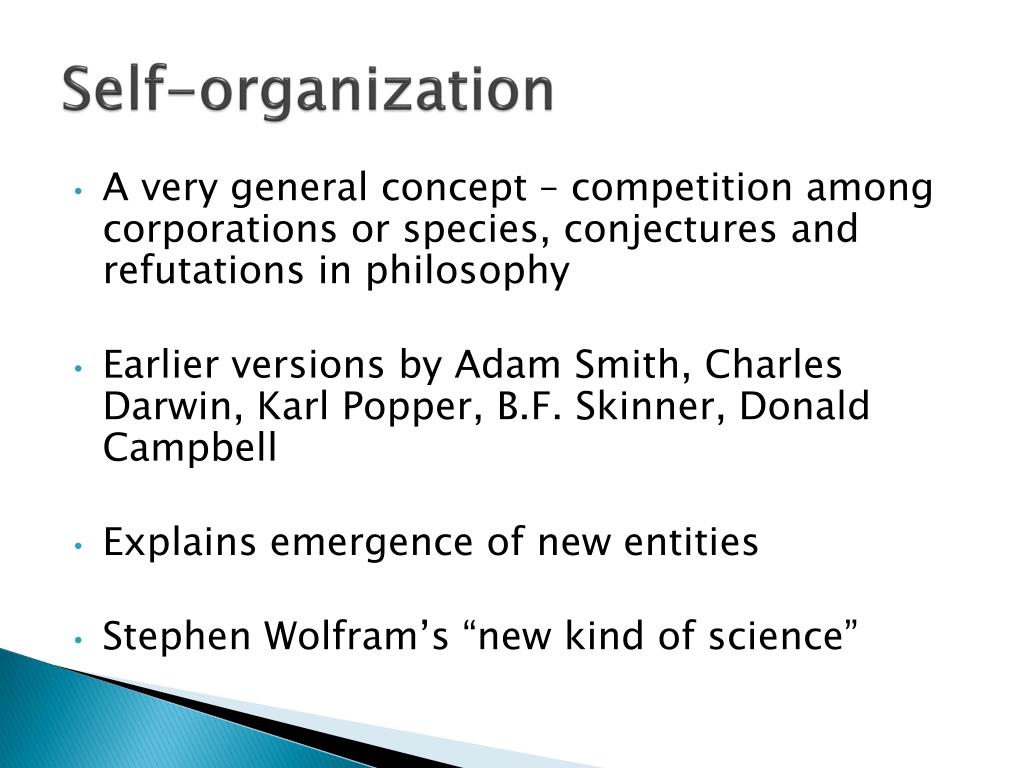 Self-organization

• A very general concept – competition among corporations or species, conjectures and refutations in philosophy

• Earlier versions by Adam Smith, Charles Darwin, Karl Popper, B.F. Skinner, Donald Campbell

• Explains emergence of new entities

• Stephen Wolfram’s “new kind of science”